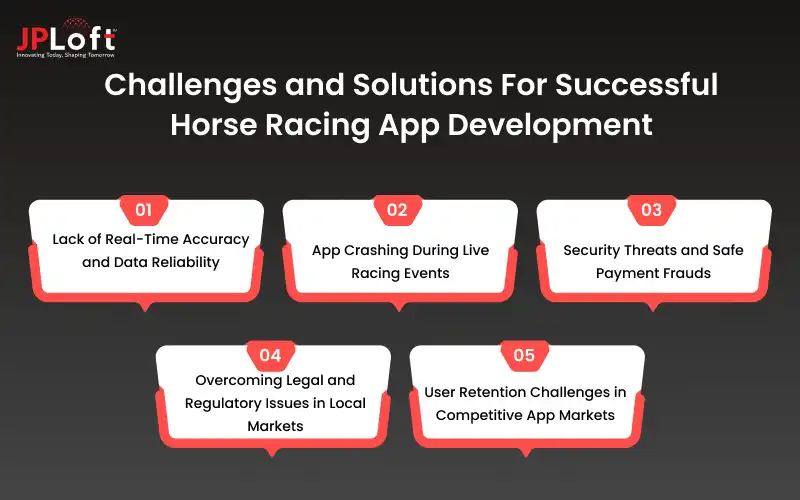 JPLoft
Innovating Today, Shaping Tomorrow

Challenges and Solutions For Successful Horse Racing App Development

01
Lack of Real-Time Accuracy and Data Reliability

02
App Crashing During Live Racing Events

03
Security Threats and Safe Payment Frauds

04
Overcoming Legal and Regulatory Issues in Local Markets

05
User Retention Challenges in Competitive App Markets